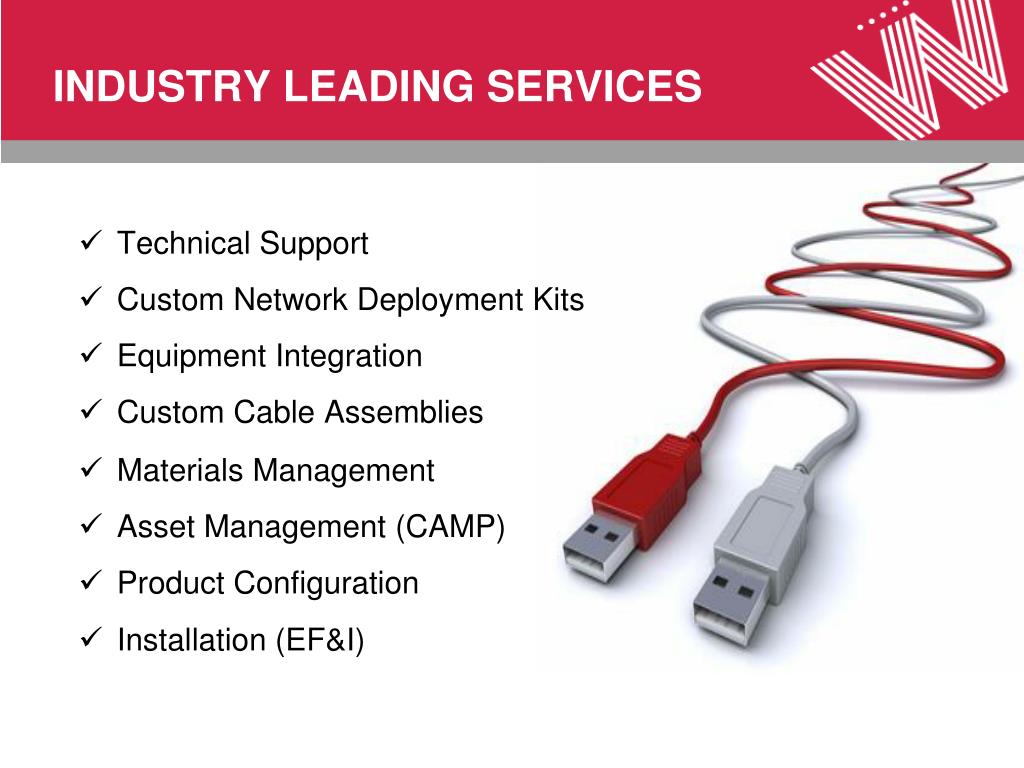 INDUSTRY LEADING SERVICES

✓ Technical Support
✓ Custom Network Deployment Kits
✓ Equipment Integration
✓ Custom Cable Assemblies
✓ Materials Management
✓ Asset Management (CAMP)
✓ Product Configuration
✓ Installation (EF&I)